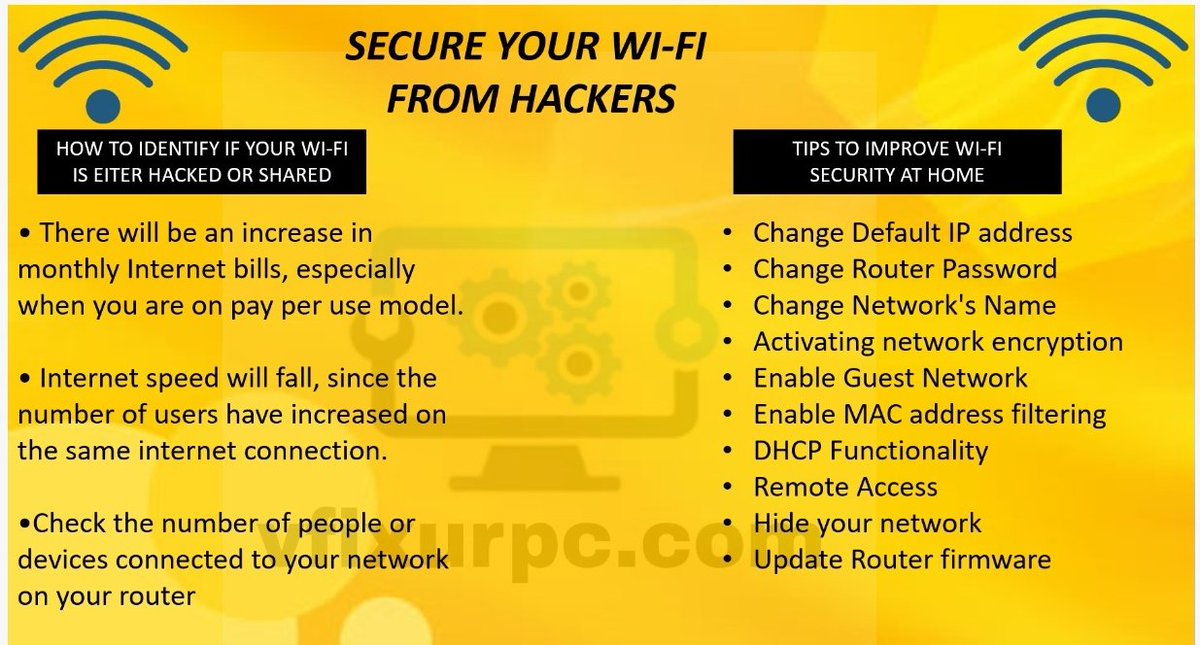 SECURE YOUR WI-FI FROM HACKERS

HOW TO IDENTIFY IF YOUR WI-FI IS EITER HACKED OR SHARED

• There will be an increase in monthly Internet bills, especially when you are on pay per use model.

• Internet speed will fall, since the number of users have increased on the same internet connection.

•Check the number of people or devices connected to your network on your router

TIPS TO IMPROVE WI-FI SECURITY AT HOME

• Change Default IP address
• Change Router Password
• Change Network's Name
• Activating network encryption
• Enable Guest Network
• Enable MAC address filtering
• DHCP Functionality
• Remote Access
• Hide your network
• Update Router firmware

vfixurpc.com